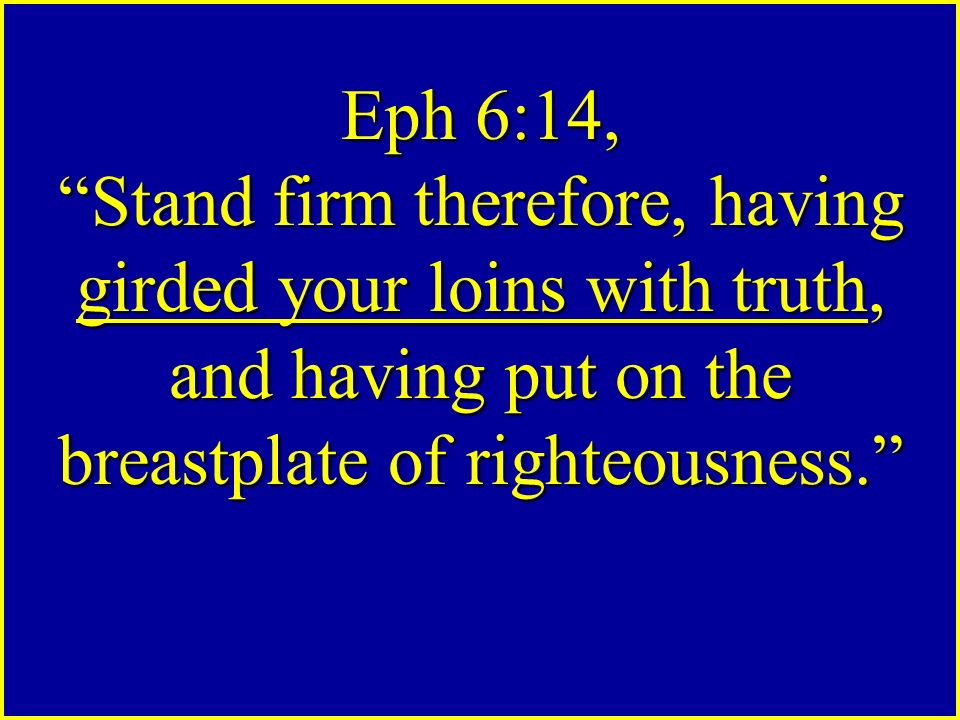 Eph 6:14,
“Stand firm therefore, having girded your loins with truth, and having put on the breastplate of righteousness.”